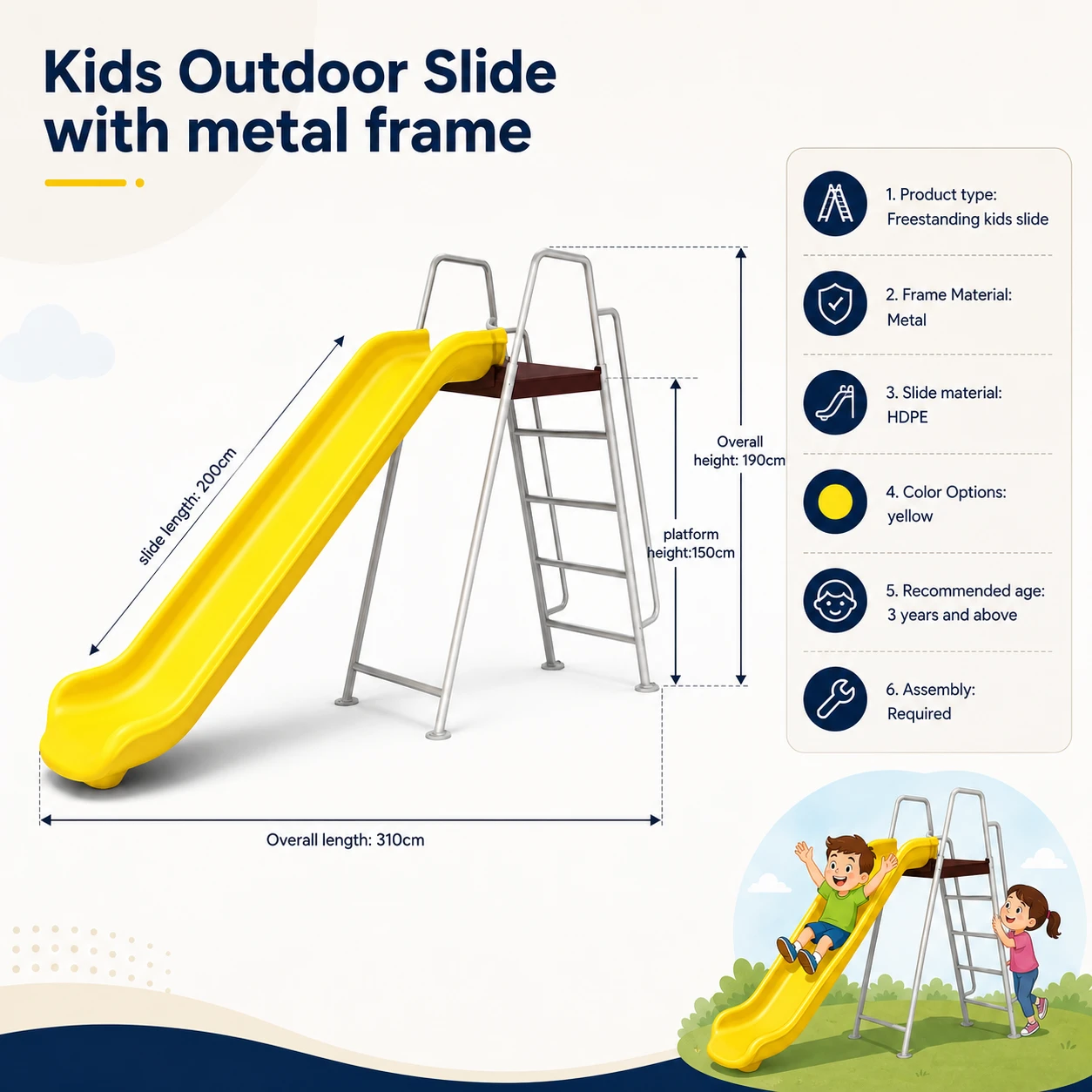 Kids Outdoor Slide with metal frame

slide length: 200cm

Overall height: 190cm

platform height:150cm

Overall length: 310cm

1. Product type: Freestanding kids slide

2. Frame Material: Metal

3. Slide material: HDPE

4. Color Options: yellow

5. Recommended age: 3 years and above

6. Assembly: Required